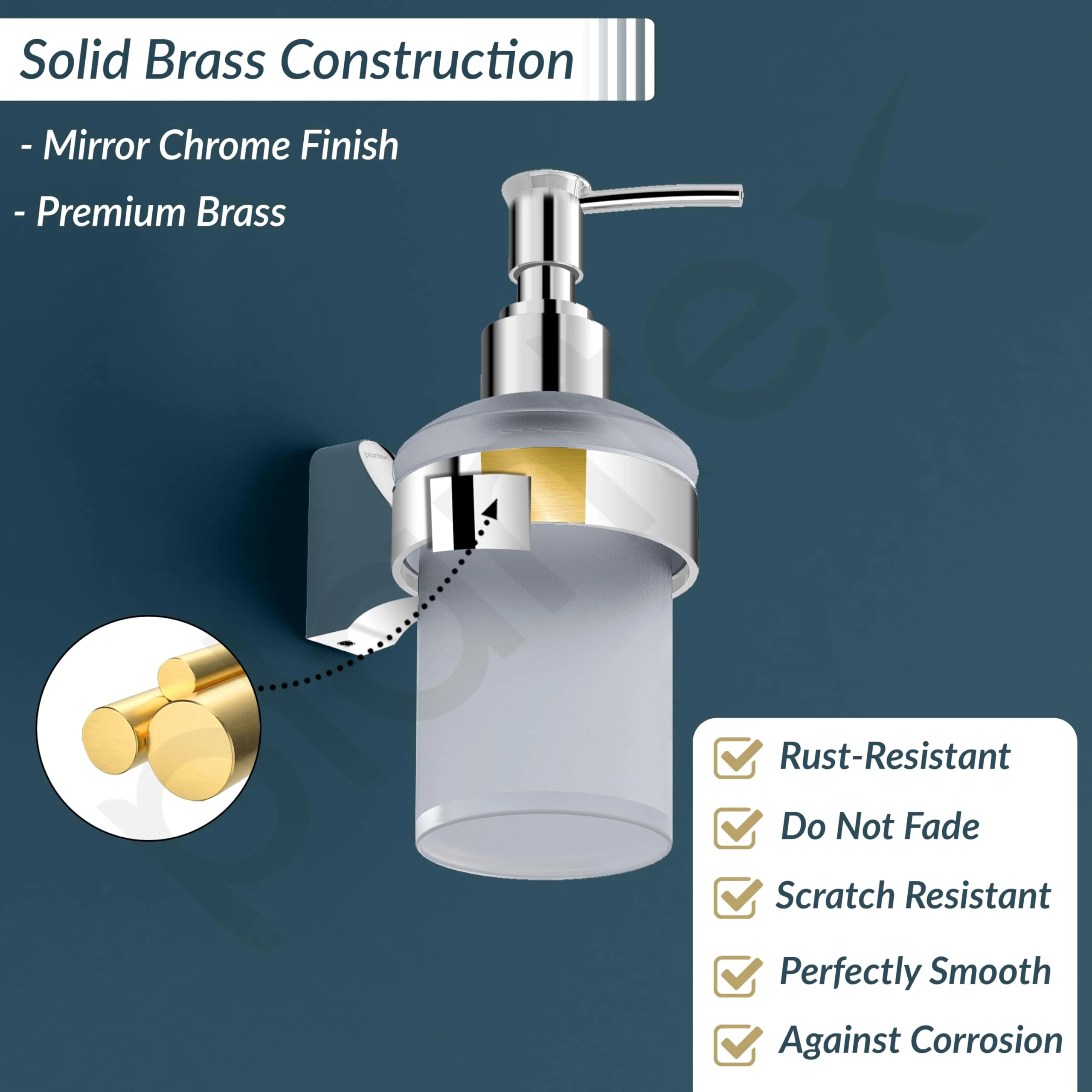 Solid Brass Construction

- Mirror Chrome Finish

- Premium Brass

plantex

Rust-Resistant

Do Not Fade

Scratch Resistant

Perfectly Smooth

Against Corrosion

plantex